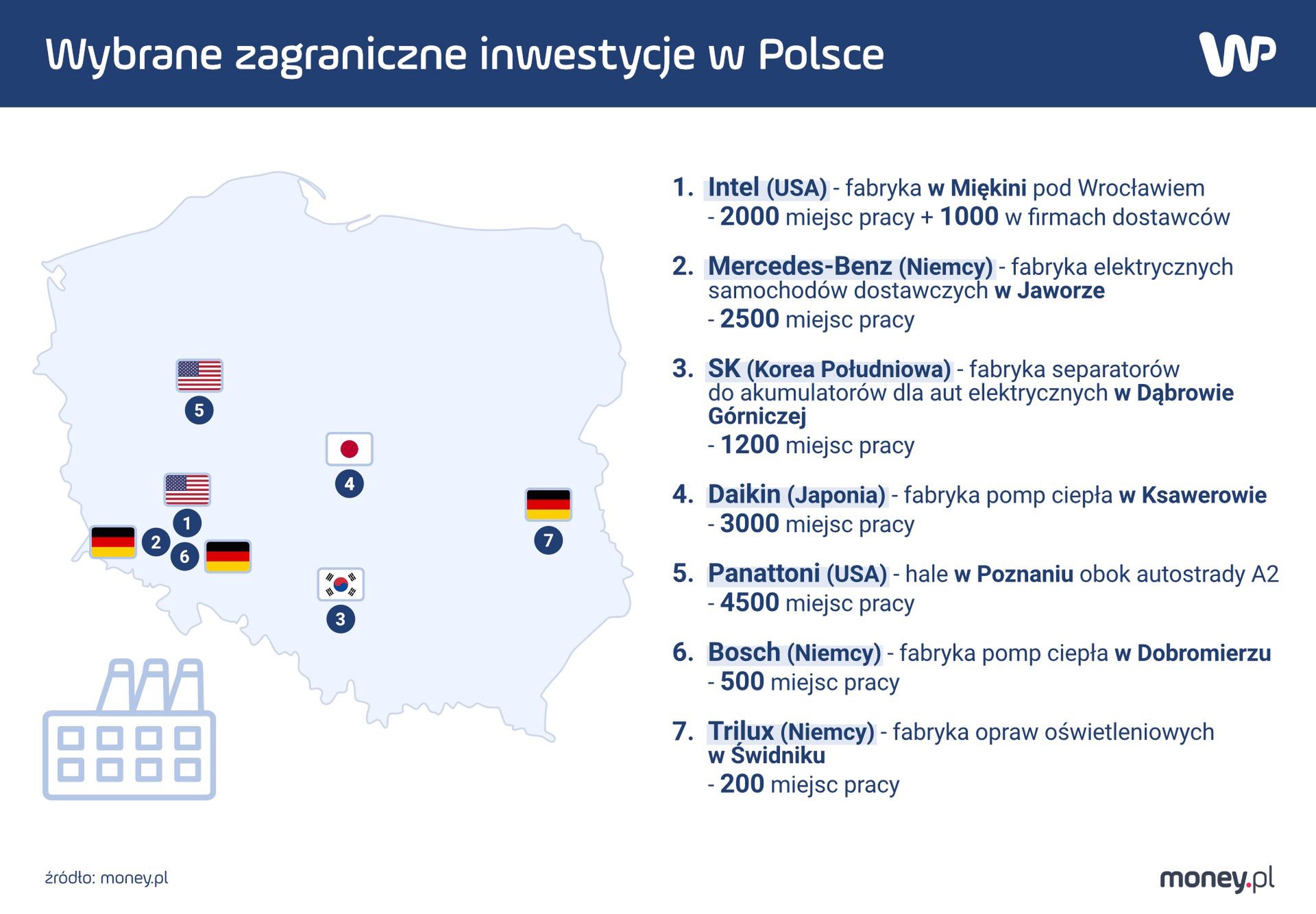 Wybrane zagraniczne inwestycje w Polsce

WP

5

4

1

2

6

7

3

1. Intel (USA) - fabryka w Miękini pod Wrocławiem - 2000 miejsc pracy + 1000 w firmach dostawców

2. Mercedes-Benz (Niemcy) - fabryka elektrycznych samochodów dostawczych w Jaworze - 2500 miejsc pracy

3. SK (Korea Południowa) - fabryka separatorów do akumulatorów dla aut elektrycznych w Dąbrowie Górniczej - 1200 miejsc pracy

4. Daikin (Japonia) - fabryka pomp ciepła w Ksawerowie - 3000 miejsc pracy

5. Panattoni (USA) - hale w Poznaniu obok autostrady A2 - 4500 miejsc pracy

6. Bosch (Niemcy) - fabryka pomp ciepła w Dobromierzu - 500 miejsc pracy

7. Trilux (Niemcy) - fabryka opraw oświetleniowych w Świdniku - 200 miejsc pracy

źródło: money.pl

money.pl